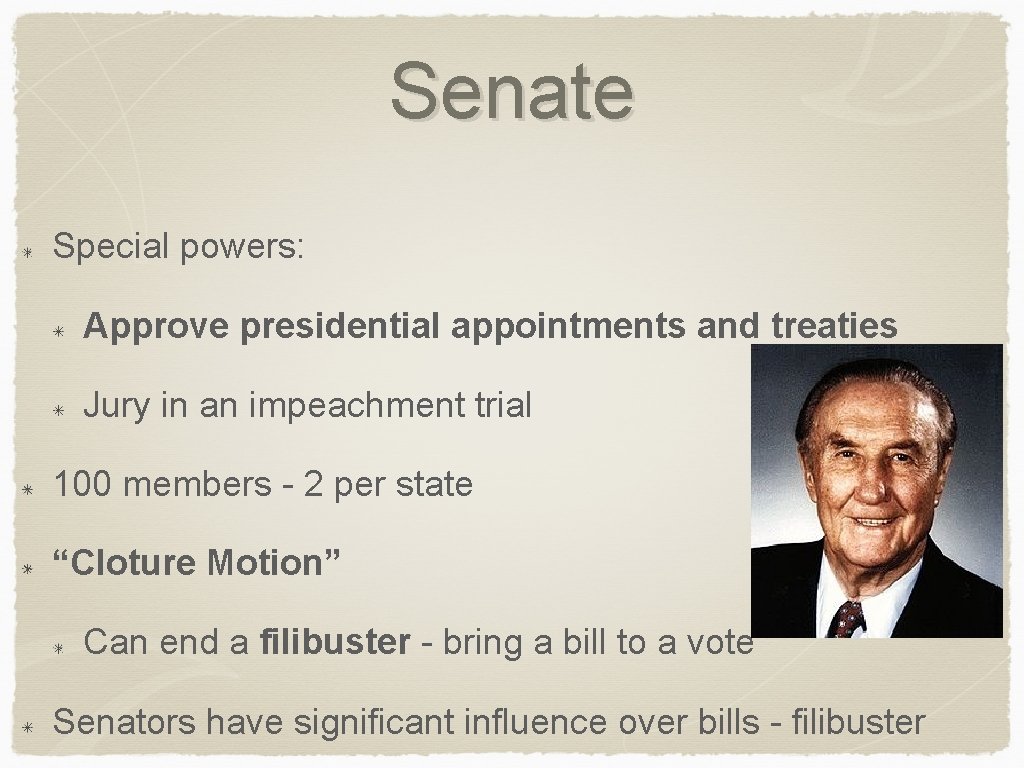 Senate

Special powers:

Approve presidential appointments and treaties

Jury in an impeachment trial

100 members - 2 per state

“Cloture Motion”

Can end a filibuster - bring a bill to a vote

Senators have significant influence over bills - filibuster